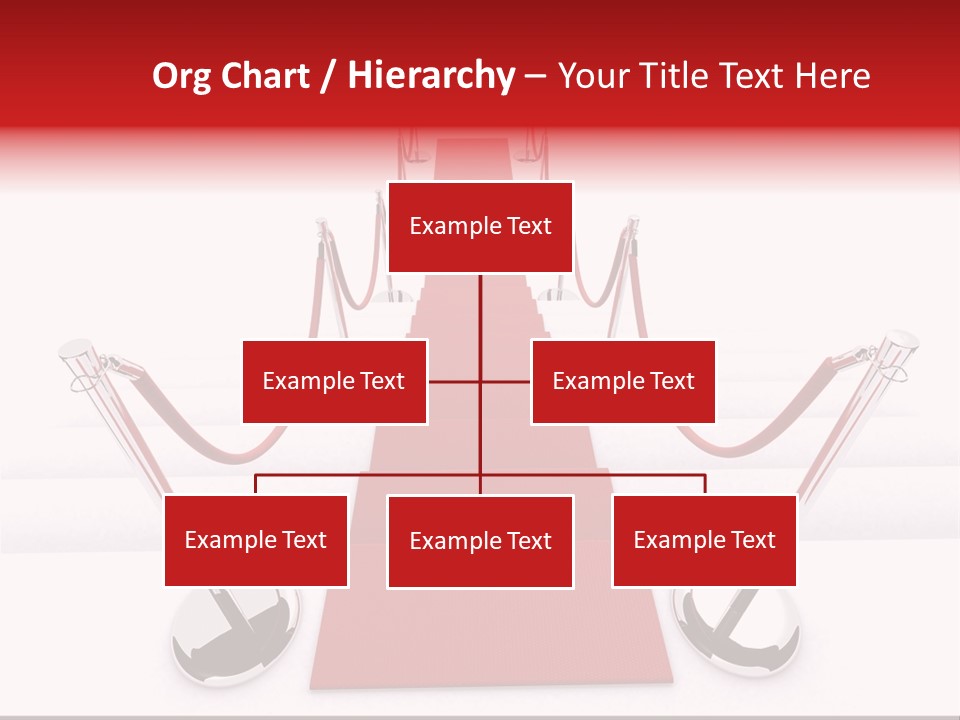 Org Chart / Hierarchy – Your Title Text Here

Example Text

Example Text

Example Text

Example Text

Example Text

Example Text